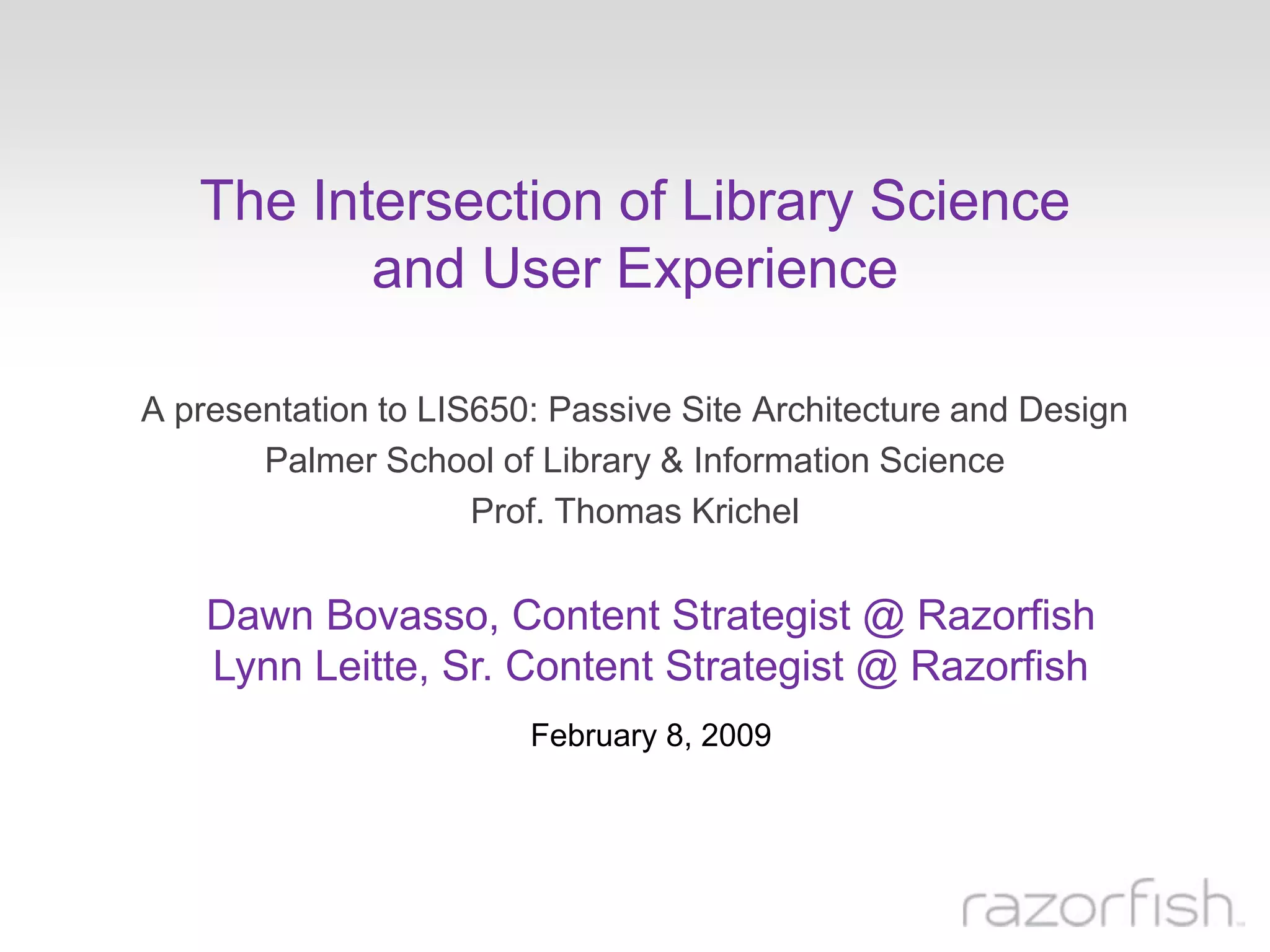 The Intersection of Library Science and User Experience

A presentation to LIS650: Passive Site Architecture and Design
Palmer School of Library & Information Science
Prof. Thomas Krichel

Dawn Bovasso, Content Strategist @ Razorfish
Lynn Leitte, Sr. Content Strategist @ Razorfish

February 8, 2009

razorfish